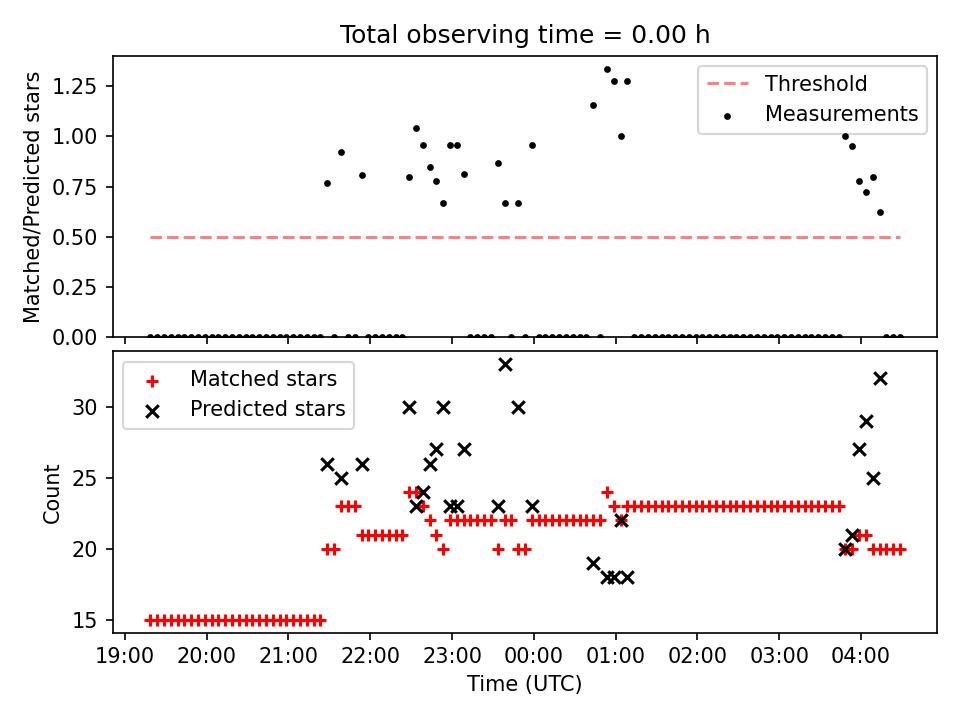 Total observing time = 0.00 h

Matched/Predicted stars

1.25
1.00
0.75
0.50
0.25
0.00

Threshold
Measurements

Count

30
25
20
15

Matched stars
Predicted stars

19:00 20:00 21:00 22:00 23:00 00:00 01:00 02:00 03:00 04:00

Time (UTC)